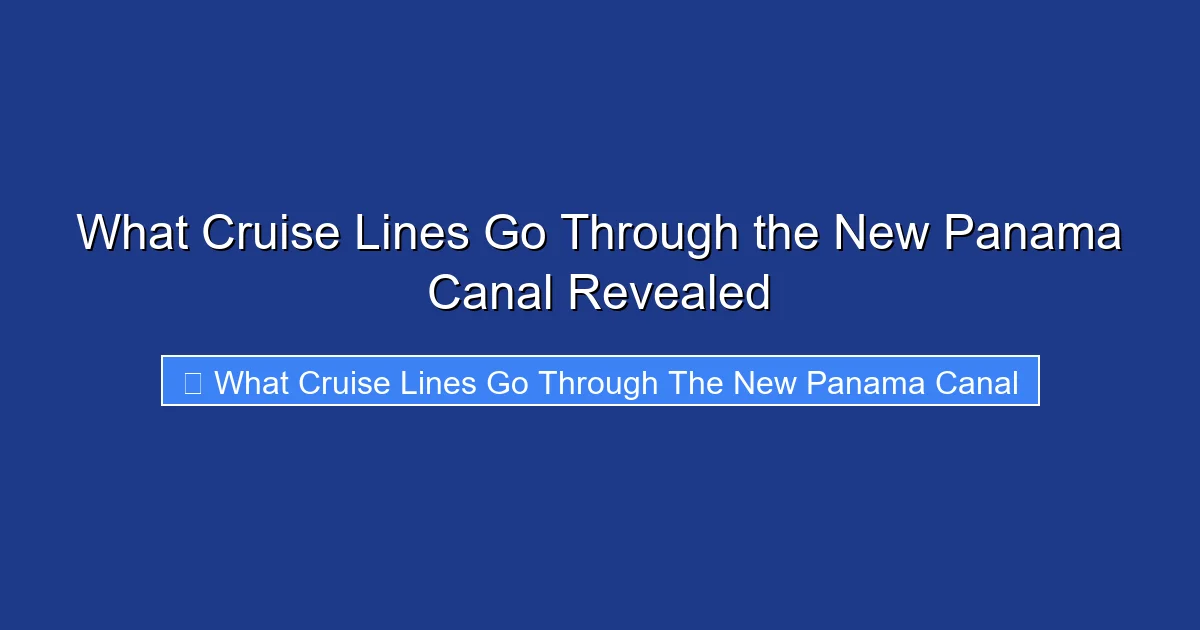 What Cruise Lines Go Through the New Panama Canal Revealed

What Cruise Lines Go Through The New Panama Canal